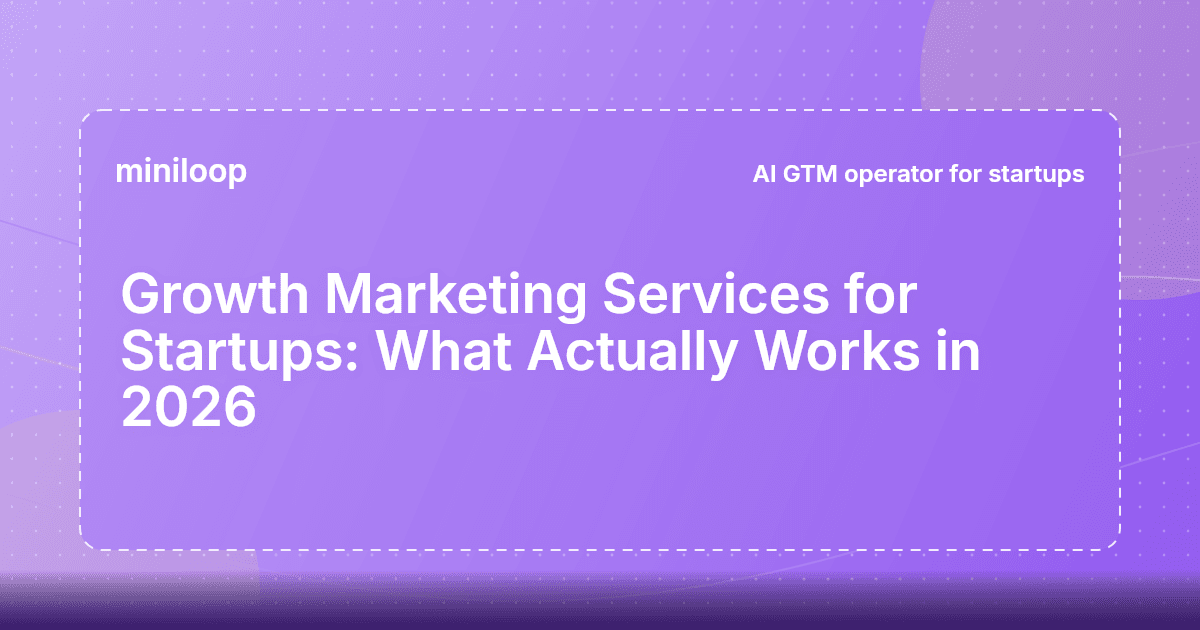 miniloop

AI GTM operator for startups

Growth Marketing Services for Startups: What Actually Works in 2026